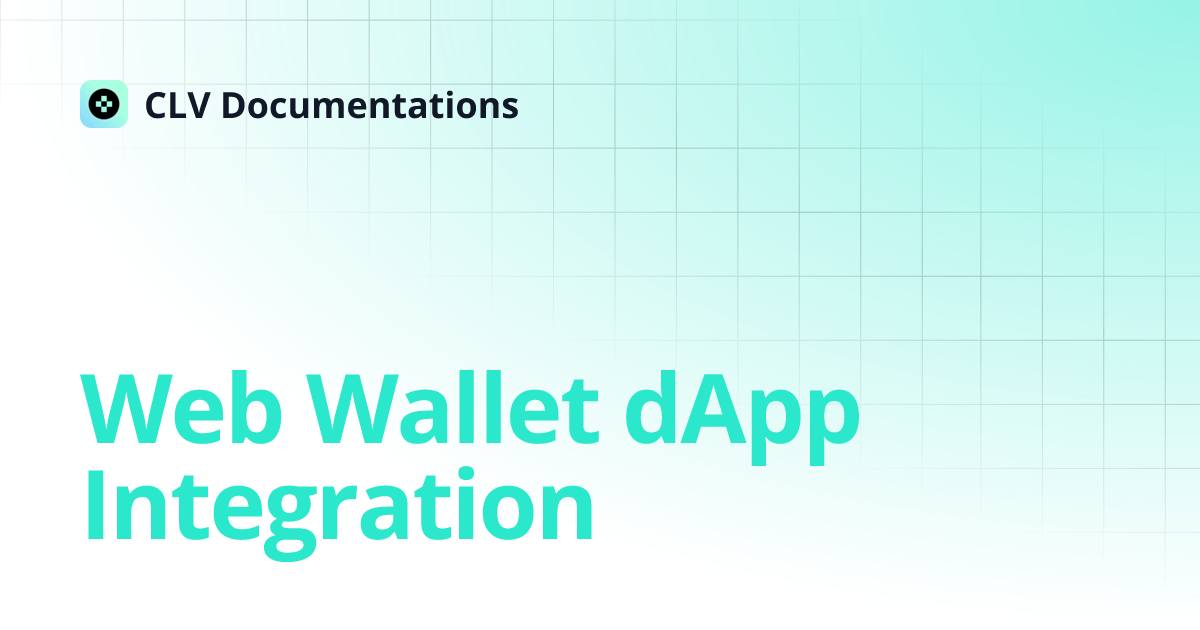 CLV Documentations

Web Wallet dApp Integration